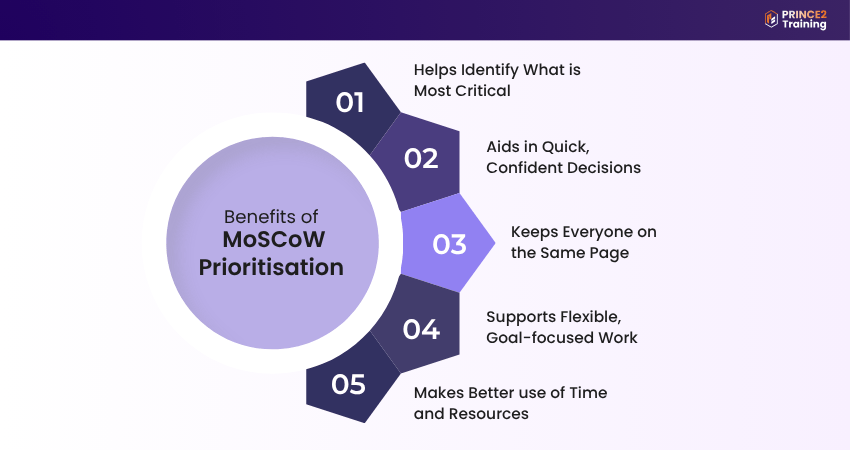 PRINCE2 Training

Benefits of MoSCoW Prioritisation

01 Helps Identify What is Most Critical

02 Aids in Quick, Confident Decisions

03 Keeps Everyone on the Same Page

04 Supports Flexible, Goal-focused Work

05 Makes Better use of Time and Resources